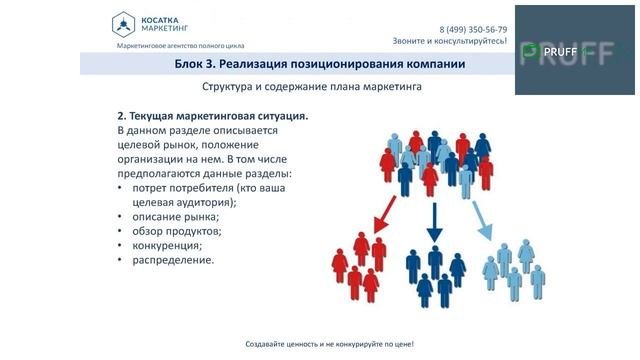 КОСАТКА
МАРКЕТИНГ
Маркетинговое агентство полного цикла

8 (499) 350-56-79
Звоните и консультируйтесь!

PRUFF

Блок 3. Реализация позиционирования компании

Структура и содержание плана маркетинга

2. Текущая маркетинговая ситуация.
В данном разделе описывается целевой рынок, положение организации на нем. В том числе предполагаются данные разделы:
• потрет потребителя (кто ваша целевая аудитория);
• описание рынка;
• обзор продуктов;
• конкуренция;
• распределение.

Создавайте ценность и не конкурируйте по цене!